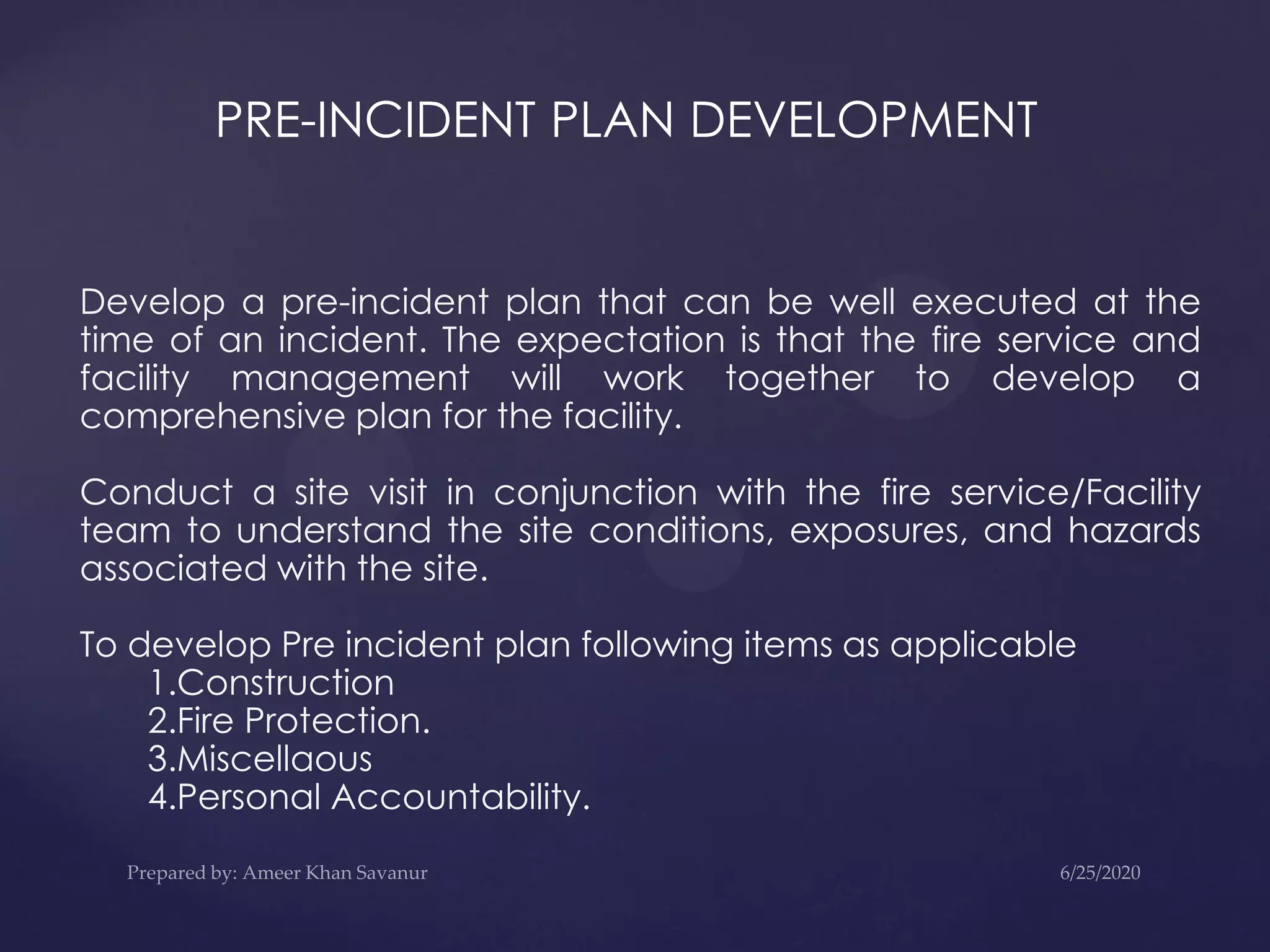 PRE-INCIDENT PLAN DEVELOPMENT

Develop a pre-incident plan that can be well executed at the time of an incident. The expectation is that the fire service and facility management will work together to develop a comprehensive plan for the facility.

Conduct a site visit in conjunction with the fire service/Facility team to understand the site conditions, exposures, and hazards associated with the site.

To develop Pre incident plan following items as applicable
1.Construction
2.Fire Protection.
3.Miscellaous
4.Personal Accountability.

Prepared by: Ameer Khan Savanur

6/25/2020